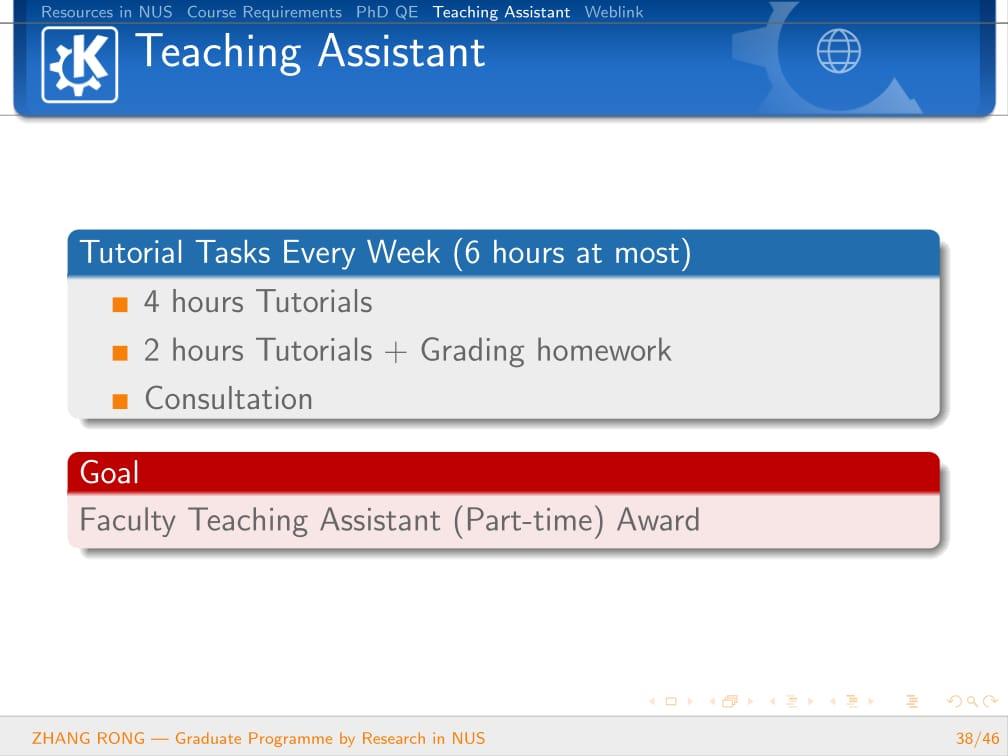 Resources in NUS Course Requirements PhD QE Teaching Assistant Weblink

Teaching Assistant

Tutorial Tasks Every Week (6 hours at most)

4 hours Tutorials

2 hours Tutorials + Grading homework

Consultation

Goal

Faculty Teaching Assistant (Part-time) Award

ZHANG RONG — Graduate Programme by Research in NUS 38/46